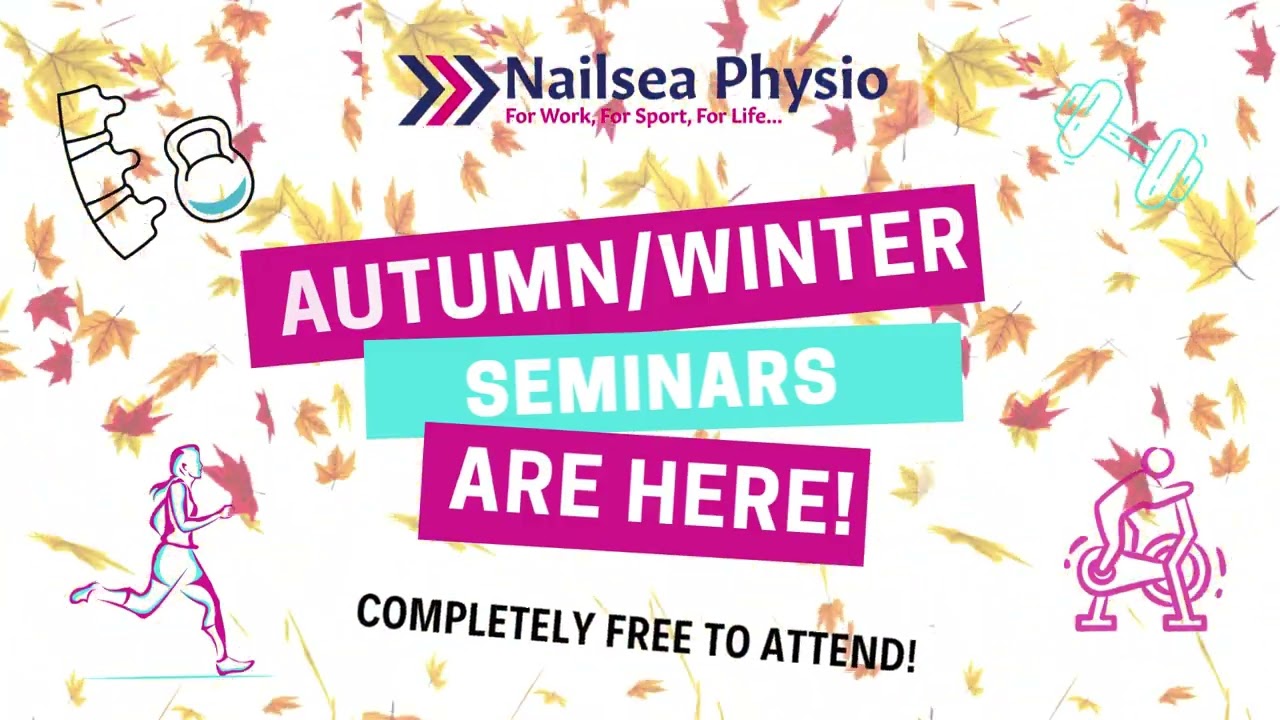 Nailsea Physio
For Work, For Sport, For Life...

AUTUMN/WINTER
SEMINARS
ARE HERE!

COMPLETELY FREE TO ATTEND!